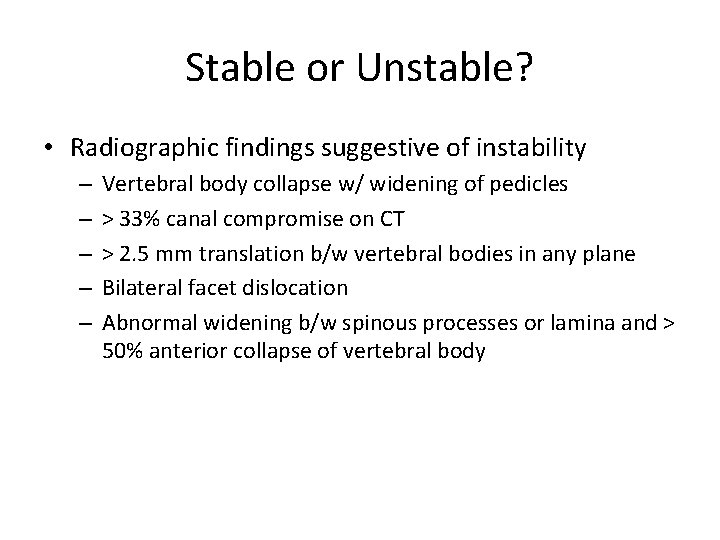 Stable or Unstable?

• Radiographic findings suggestive of instability
  – Vertebral body collapse w/ widening of pedicles
  – > 33% canal compromise on CT
  – > 2.5 mm translation b/w vertebral bodies in any plane
  – Bilateral facet dislocation
  – Abnormal widening b/w spinous processes or lamina and > 50% anterior collapse of vertebral body